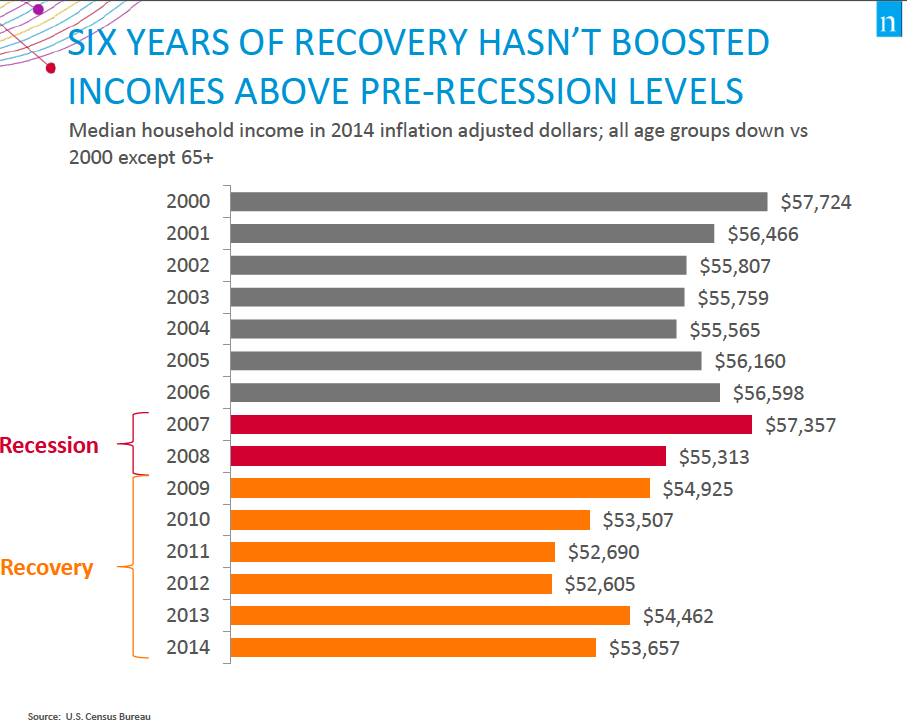 n

SIX YEARS OF RECOVERY HASN'T BOOSTED INCOMES ABOVE PRE-RECESSION LEVELS

Median household income in 2014 inflation adjusted dollars; all age groups down vs 2000 except 65+

2000 $57,724
2001 $56,466
2002 $55,807
2003 $55,759
2004 $55,565
2005 $56,160
2006 $56,598
Recession
2007 $57,357
2008 $55,313
Recovery
2009 $54,925
2010 $53,507
2011 $52,690
2012 $52,605
2013 $54,462
2014 $53,657

Source: U.S. Census Bureau